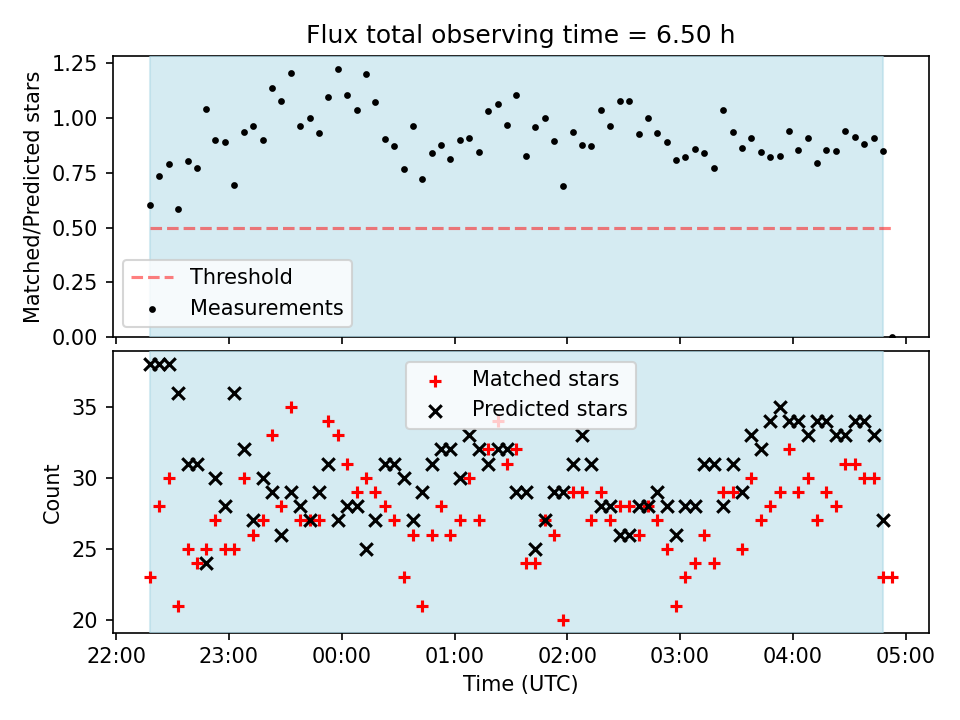 Flux total observing time = 6.50 h

Matched/Predicted stars

1.25
1.00
0.75
0.50
0.25
0.00

Threshold
Measurements

Count

35
30
25
20

Matched stars
Predicted stars

22:00
23:00
00:00
01:00
02:00
03:00
04:00
05:00

Time (UTC)